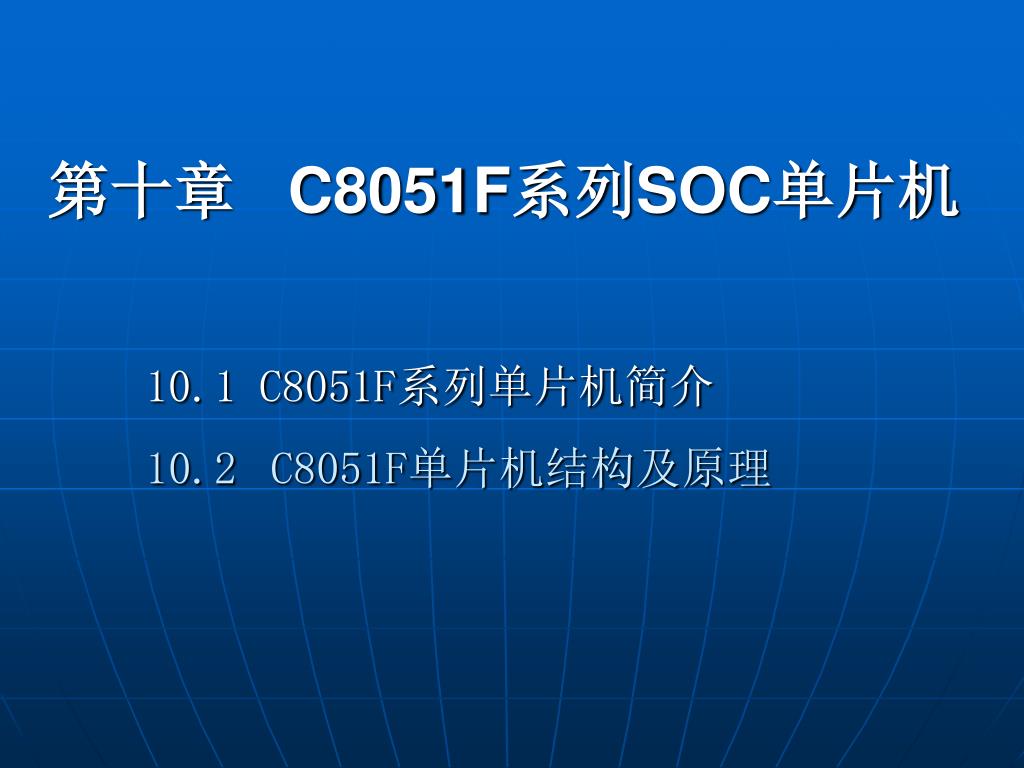 第十章　C8051F系列SOC单片机

10.1 C8051F系列单片机简介

10.2　C8051F单片机结构及原理